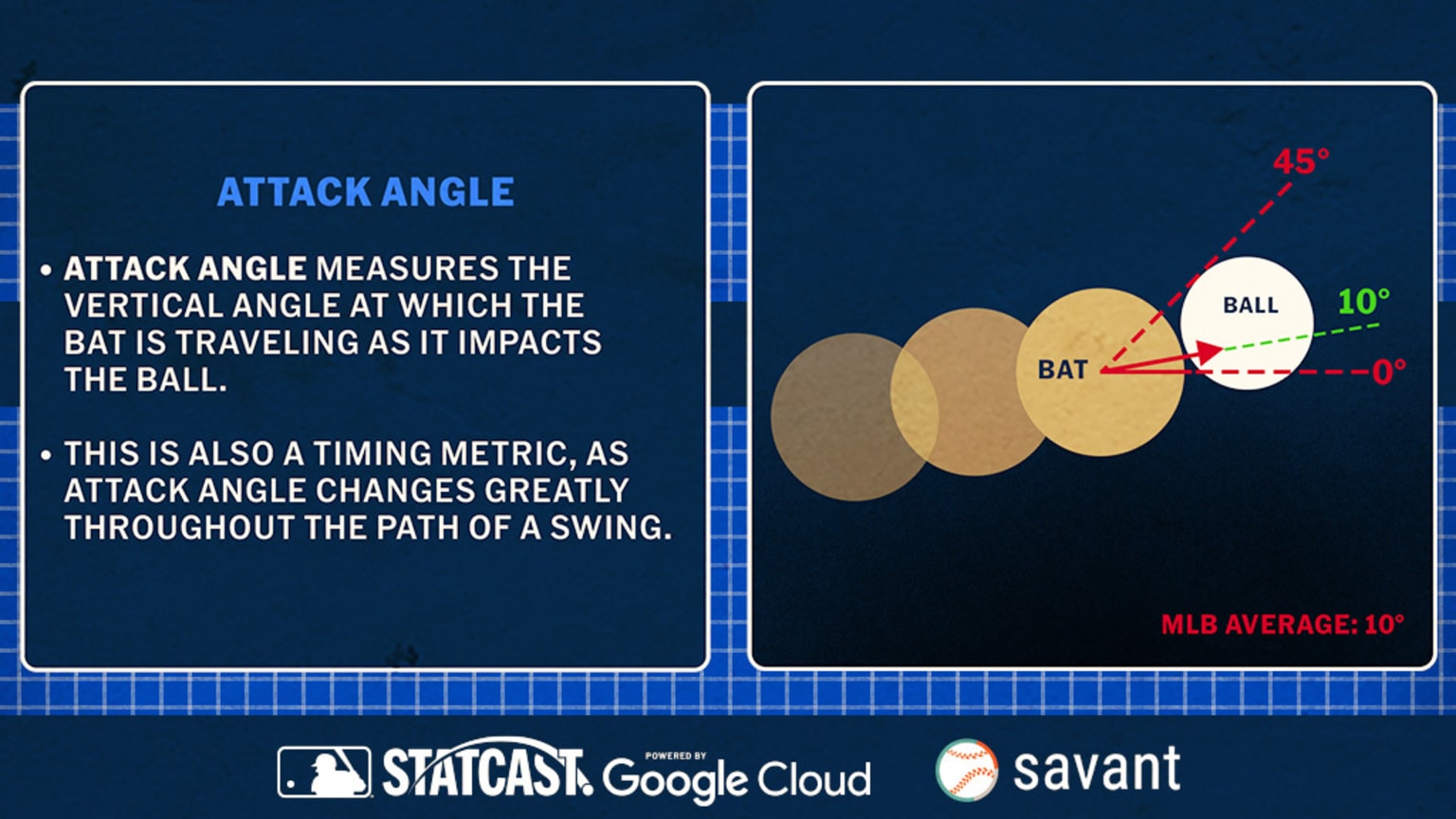 ATTACK ANGLE

• ATTACK ANGLE MEASURES THE VERTICAL ANGLE AT WHICH THE BAT IS TRAVELING AS IT IMPACTS THE BALL.

• THIS IS ALSO A TIMING METRIC, AS ATTACK ANGLE CHANGES GREATLY THROUGHOUT THE PATH OF A SWING.

45°

BALL

10°

BAT

0°

MLB AVERAGE: 10°

STATCAST POWERED BY Google Cloud

savant